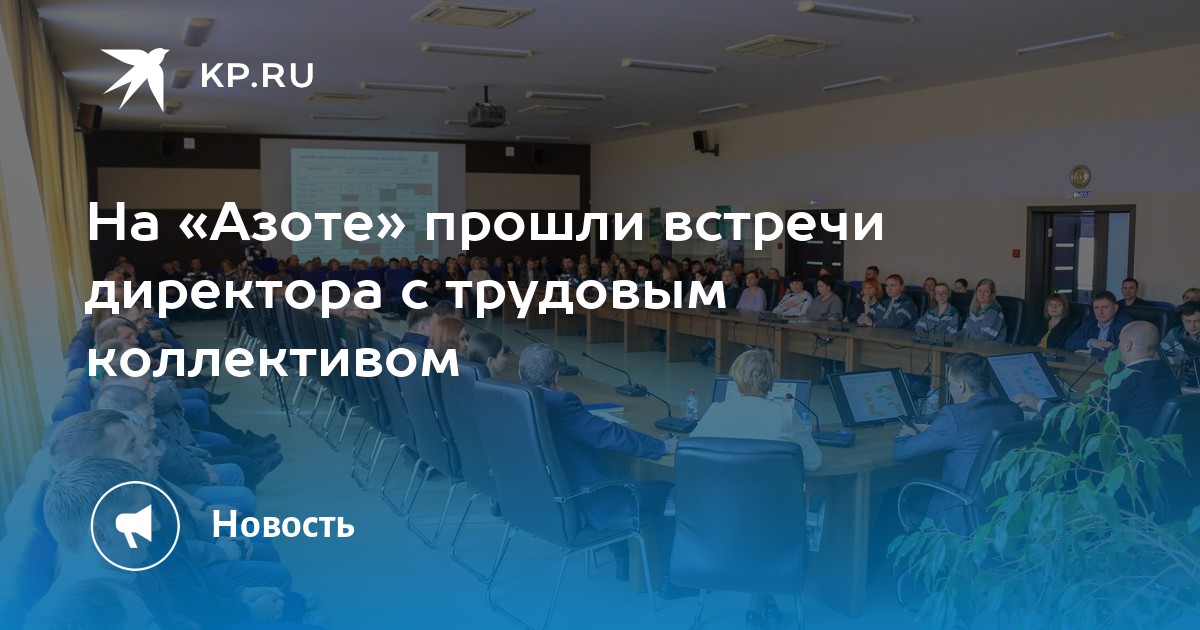 KP.RU

На «Азоте» прошли встречи директора с трудовым коллективом

Новость